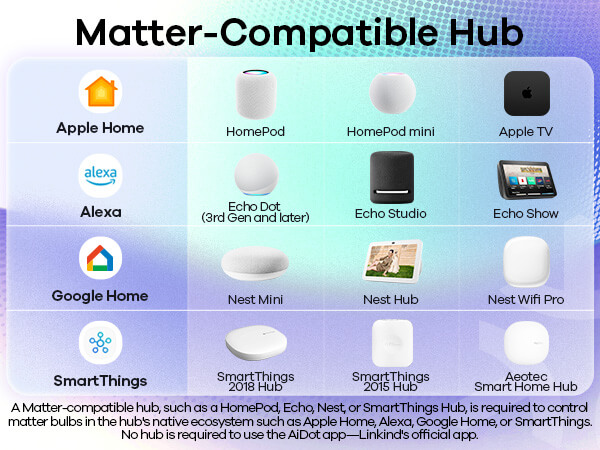 Matter-Compatible Hub

| | | | |
|---|---|---|---|
| Apple Home | HomePod | HomePod mini | Apple TV |
| alexa Alexa | Echo Dot (3rd Gen and later) | Echo Studio | Echo Show |
| Google Home | Nest Mini | Nest Hub | Nest Wifi Pro |
| SmartThings | SmartThings 2018 Hub | SmartThings 2015 Hub | Aeotec Smart Home Hub |

A Matter-compatible hub, such as a HomePod, Echo, Nest, or SmartThings Hub, is required to control matter bulbs in the hub's native ecosystem such as Apple Home, Alexa, Google Home, or SmartThings. No hub is required to use the AiDot app—Linkind's official app.